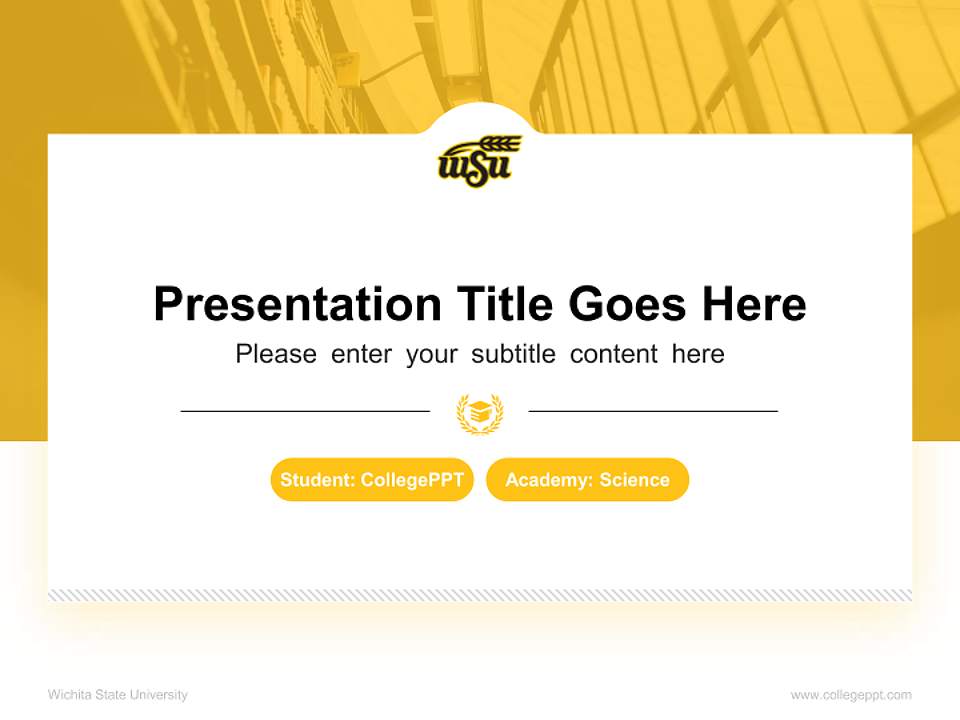 wsu

Presentation Title Goes Here

Please enter your subtitle content here

Student: CollegePPT

Academy: Science

Wichita State University

www.collegeppt.com